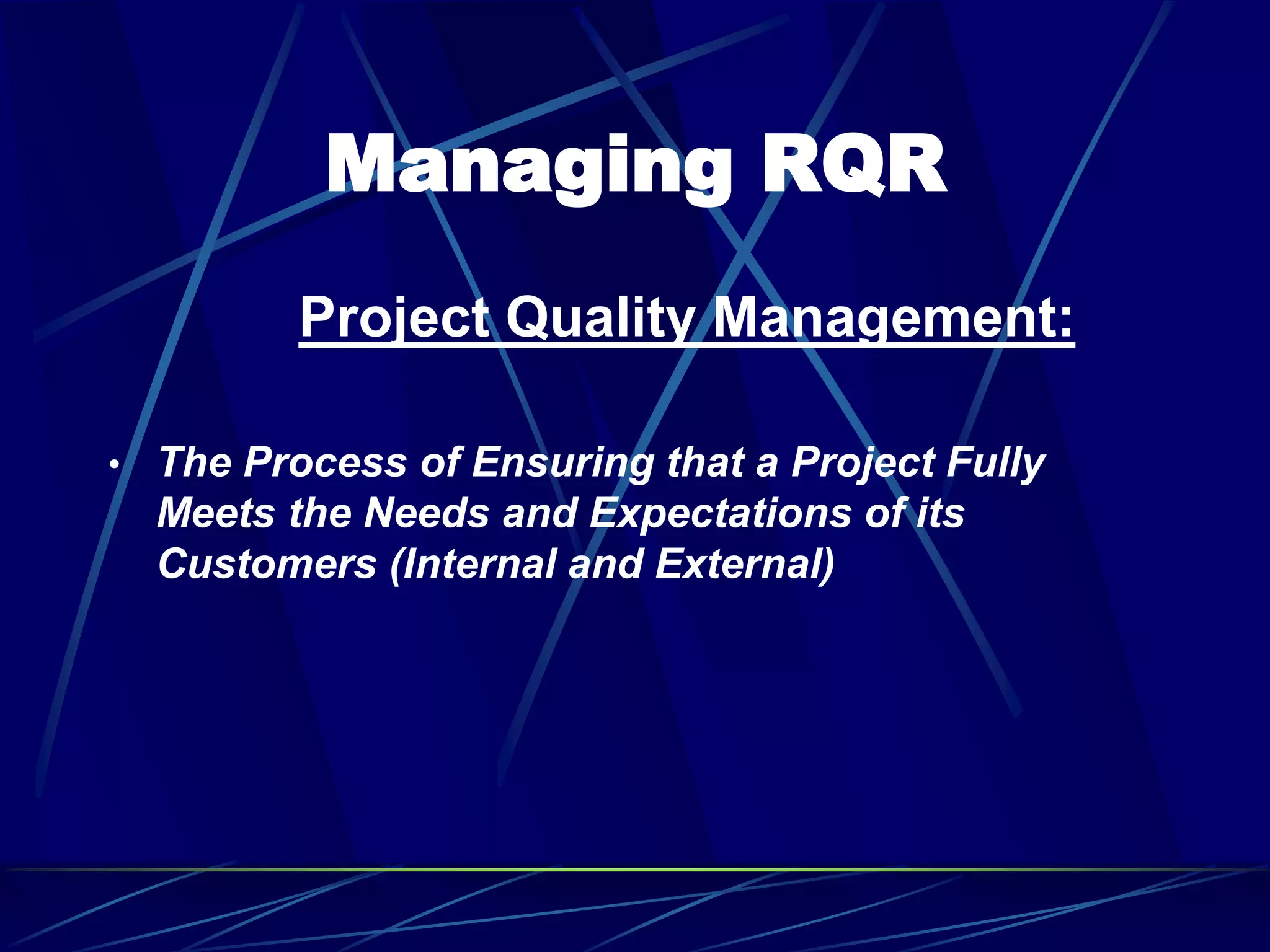 Managing RQR

Project Quality Management:

• The Process of Ensuring that a Project Fully Meets the Needs and Expectations of its Customers (Internal and External)